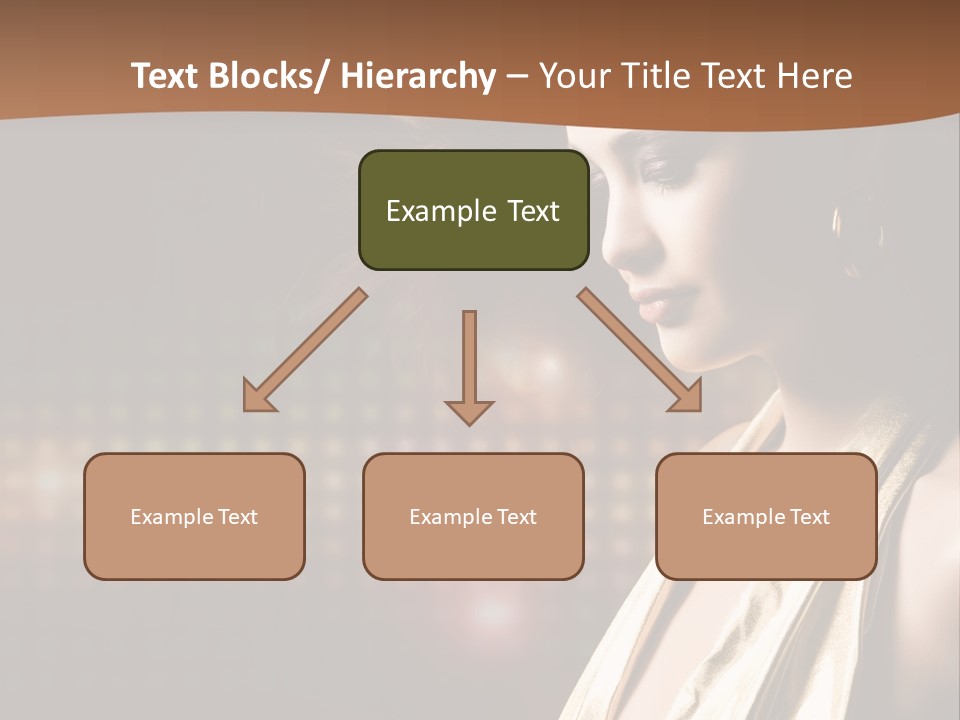 Text Blocks/ Hierarchy – Your Title Text Here

Example Text

Example Text

Example Text

Example Text